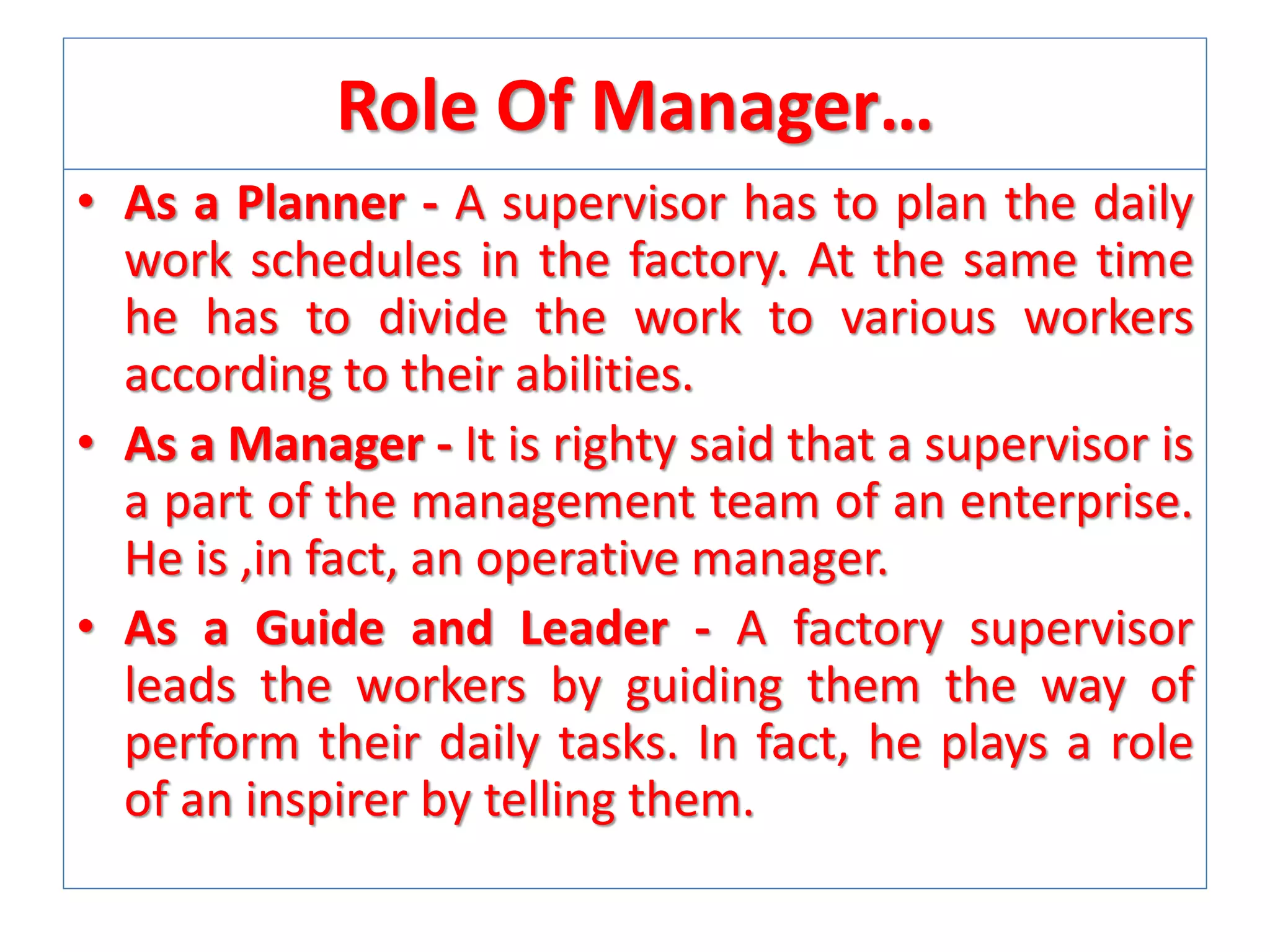 Role Of Manager…

• As a Planner - A supervisor has to plan the daily work schedules in the factory. At the same time he has to divide the work to various workers according to their abilities.

• As a Manager - It is righty said that a supervisor is a part of the management team of an enterprise. He is ,in fact, an operative manager.

• As a Guide and Leader - A factory supervisor leads the workers by guiding them the way of perform their daily tasks. In fact, he plays a role of an inspirer by telling them.